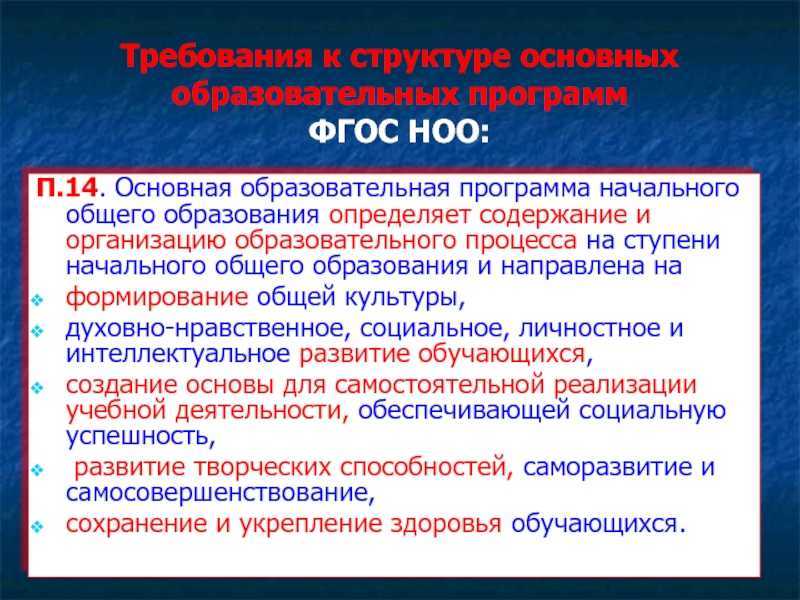 Требования к структуре основных образовательных программ
ФГОС НОО:

П.14. Основная образовательная программа начального общего образования определяет содержание и организацию образовательного процесса на ступени начального общего образования и направлена на

❖ формирование общей культуры,
❖ духовно-нравственное, социальное, личностное и интеллектуальное развитие обучающихся,
❖ создание основы для самостоятельной реализации учебной деятельности, обеспечивающей социальную успешность,
❖ развитие творческих способностей, саморазвитие и самосовершенствование,
❖ сохранение и укрепление здоровья обучающихся.